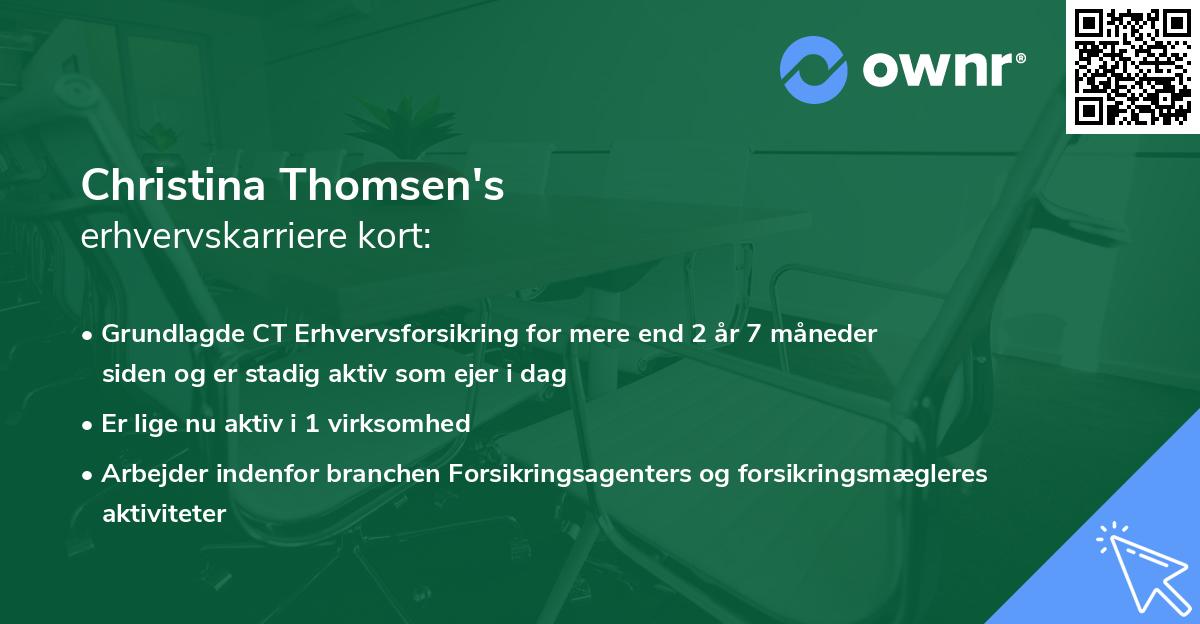 ownr®

Christina Thomsen's
erhvervskarriere kort:

• Grundlagde CT Erhvervsforsikring for mere end 2 år 7 måneder siden og er stadig aktiv som ejer i dag

• Er lige nu aktiv i 1 virksomhed

• Arbejder indenfor branchen Forsikringsagenters og forsikringsmægleres aktiviteter